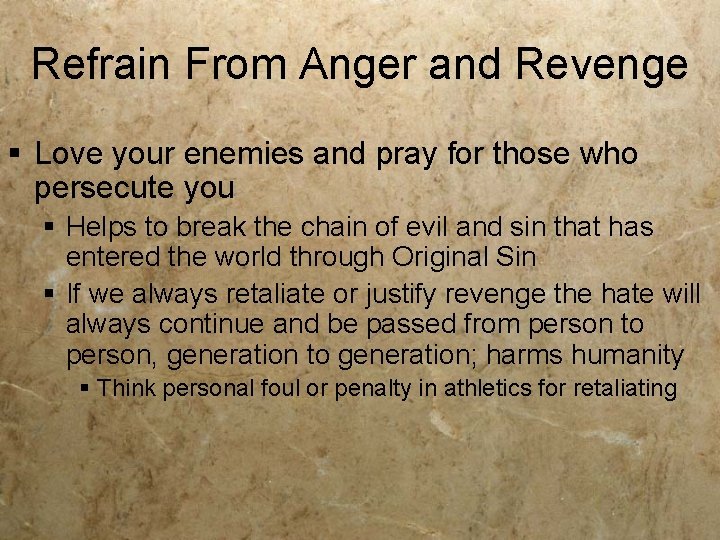 Refrain From Anger and Revenge

▪ Love your enemies and pray for those who persecute you

▪ Helps to break the chain of evil and sin that has entered the world through Original Sin

▪ If we always retaliate or justify revenge the hate will always continue and be passed from person to person, generation to generation; harms humanity

▪ Think personal foul or penalty in athletics for retaliating